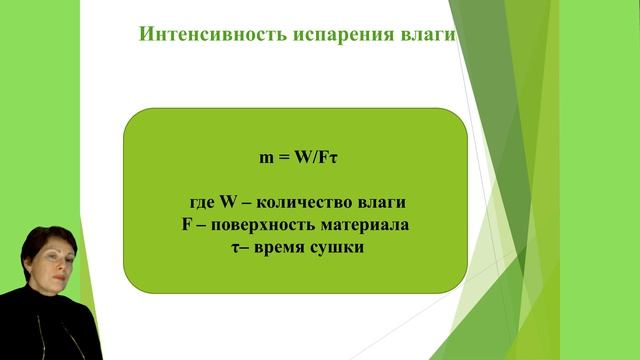 Интенсивность испарения влаги

$m = W/F\tau$

где W – количество влаги
F – поверхность материала
τ– время сушки